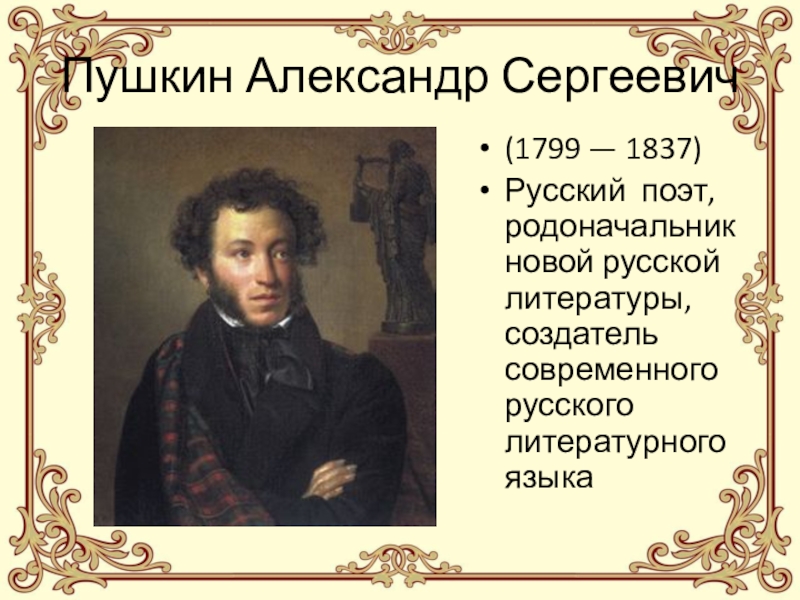 Пушкин Александр Сергеевич

• (1799 — 1837)
• Русский поэт, родоначальник новой русской литературы, создатель современного русского литературного языка